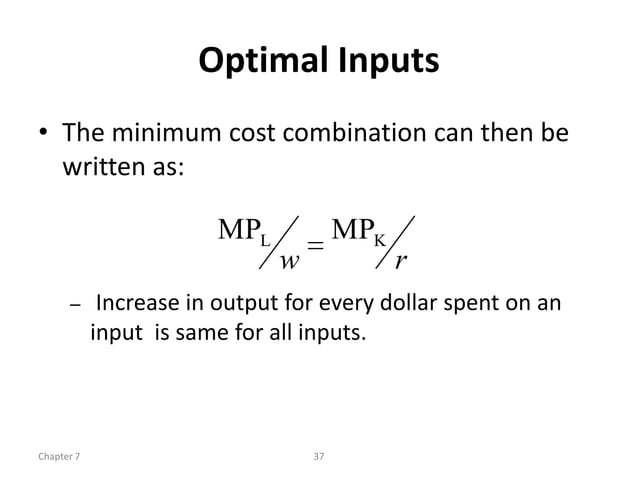 Optimal Inputs

• The minimum cost combination can then be written as:

$MP_L / w = MP_K / r$

– Increase in output for every dollar spent on an input is same for all inputs.

Chapter 7

37